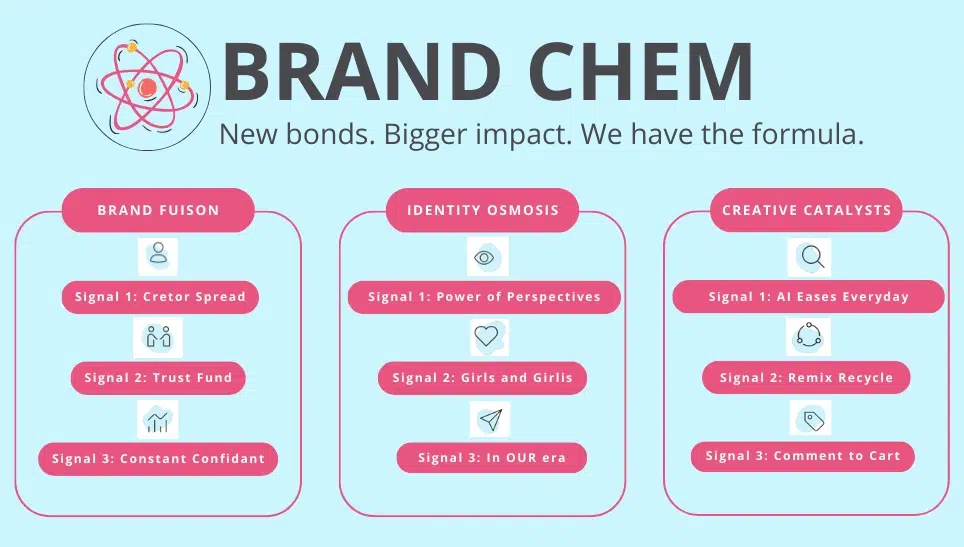 BRAND CHEM

New bonds. Bigger impact. We have the formula.

BRAND FUISON

Signal 1: Cretor Spread

Signal 2: Trust Fund

Signal 3: Constant Confidant

IDENTITY OSMOSIS

Signal 1: Power of Perspectives

Signal 2: Girls and Girlis

Signal 3: In OUR era

CREATIVE CATALYSTS

Signal 1: AI Eases Everyday

Signal 2: Remix Recycle

Signal 3: Comment to Cart